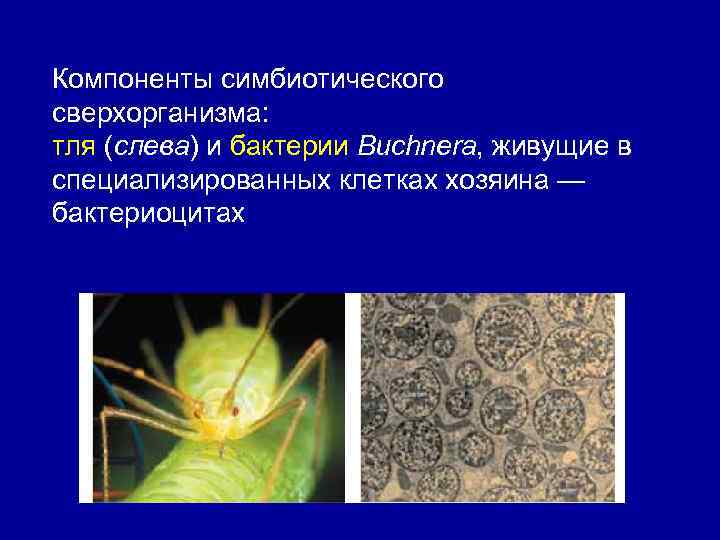 Компоненты симбиотического сверхорганизма:
тля (слева) и бактерии Buchnera, живущие в специализированных клетках хозяина — бактериоцитах